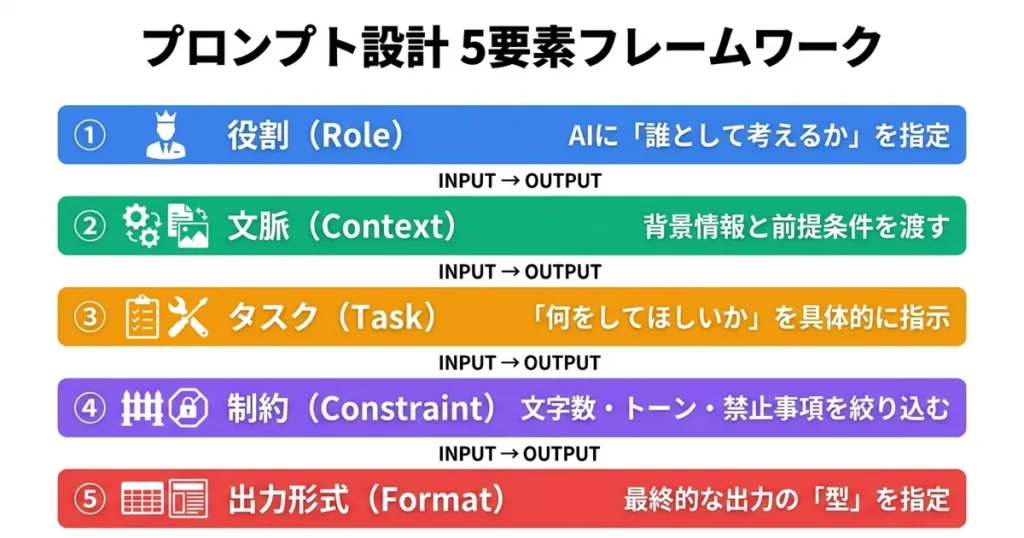 プロンプト設計 5要素フレームワーク

① 役割（Role） AIに「誰として考えるか」を指定

INPUT → OUTPUT

② 文脈（Context） 背景情報と前提条件を渡す

INPUT → OUTPUT

③ タスク（Task） 「何をしてほしいか」を具体的に指示

INPUT → OUTPUT

④ 制約（Constraint） 文字数・トーン・禁止事項を絞り込む

INPUT → OUTPUT

⑤ 出力形式（Format） 最終的な出力の「型」を指定